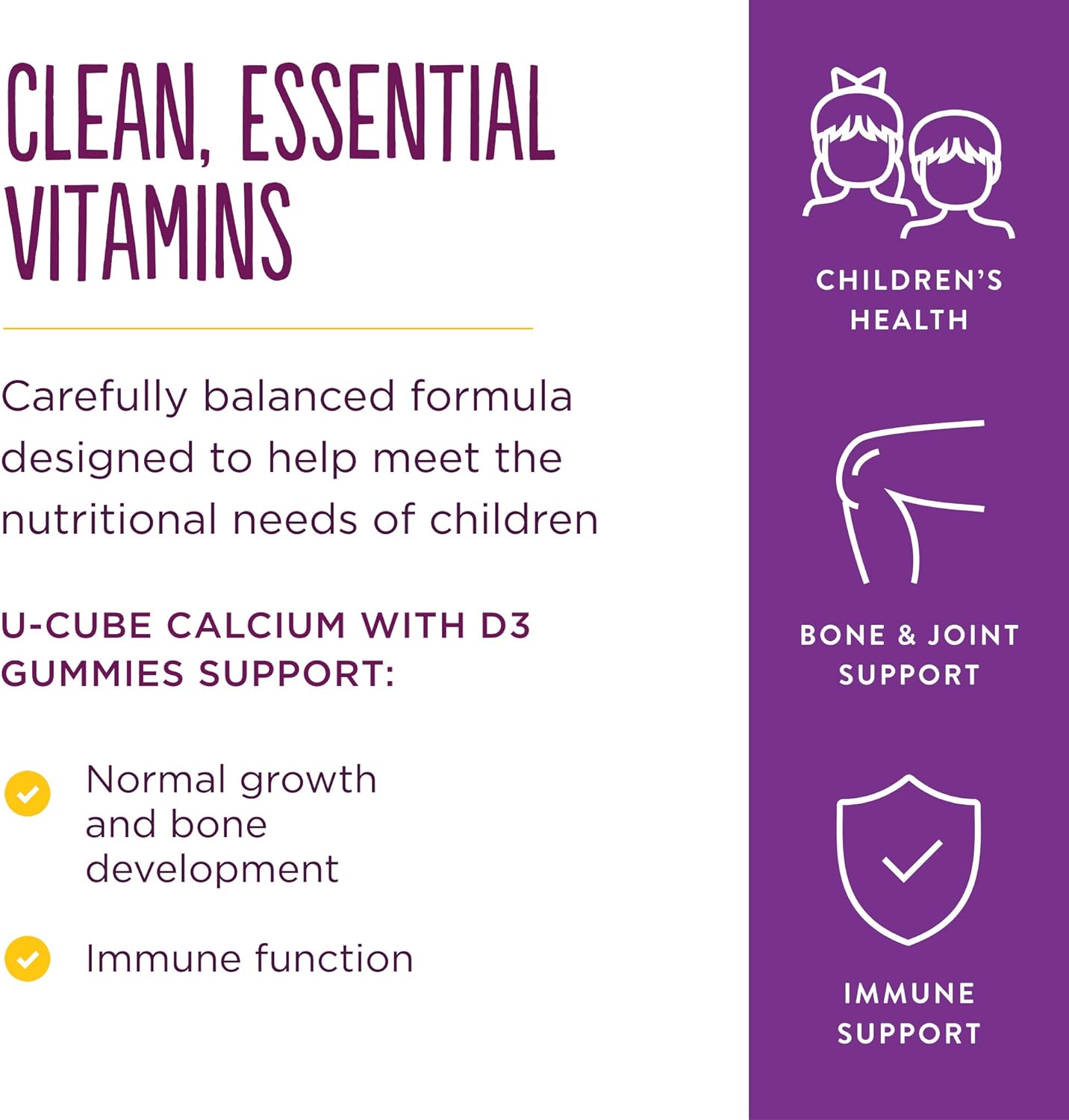 CLEAN, ESSENTIAL VITAMINS

Carefully balanced formula designed to help meet the nutritional needs of children

U-CUBE CALCIUM WITH D3 GUMMIES SUPPORT:

Normal growth and bone development

Immune function

CHILDREN'S HEALTH

BONE & JOINT SUPPORT

IMMUNE SUPPORT